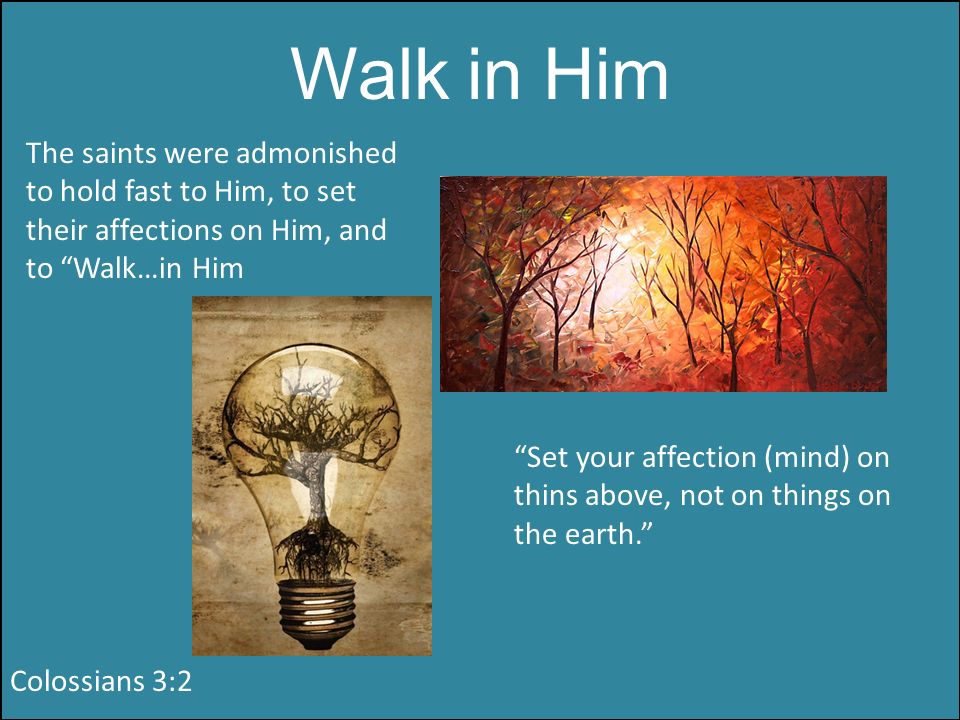 Walk in Him

The saints were admonished to hold fast to Him, to set their affections on Him, and to “Walk…in Him

“Set your affection (mind) on thins above, not on things on the earth.”

Colossians 3:2